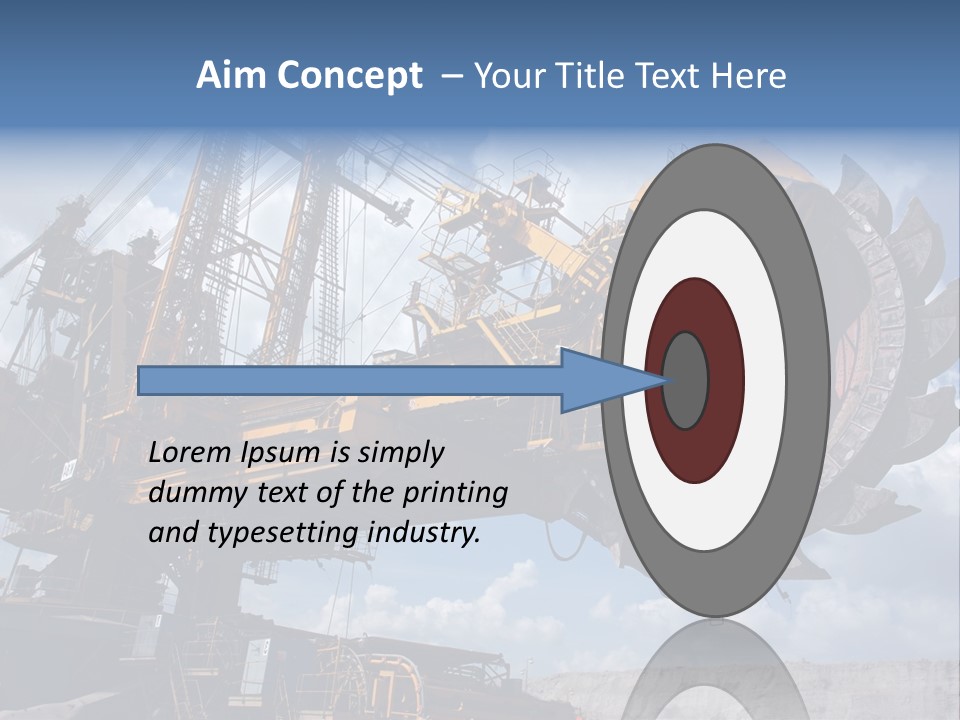 Aim Concept – Your Title Text Here

Lorem Ipsum is simply dummy text of the printing and typesetting industry.